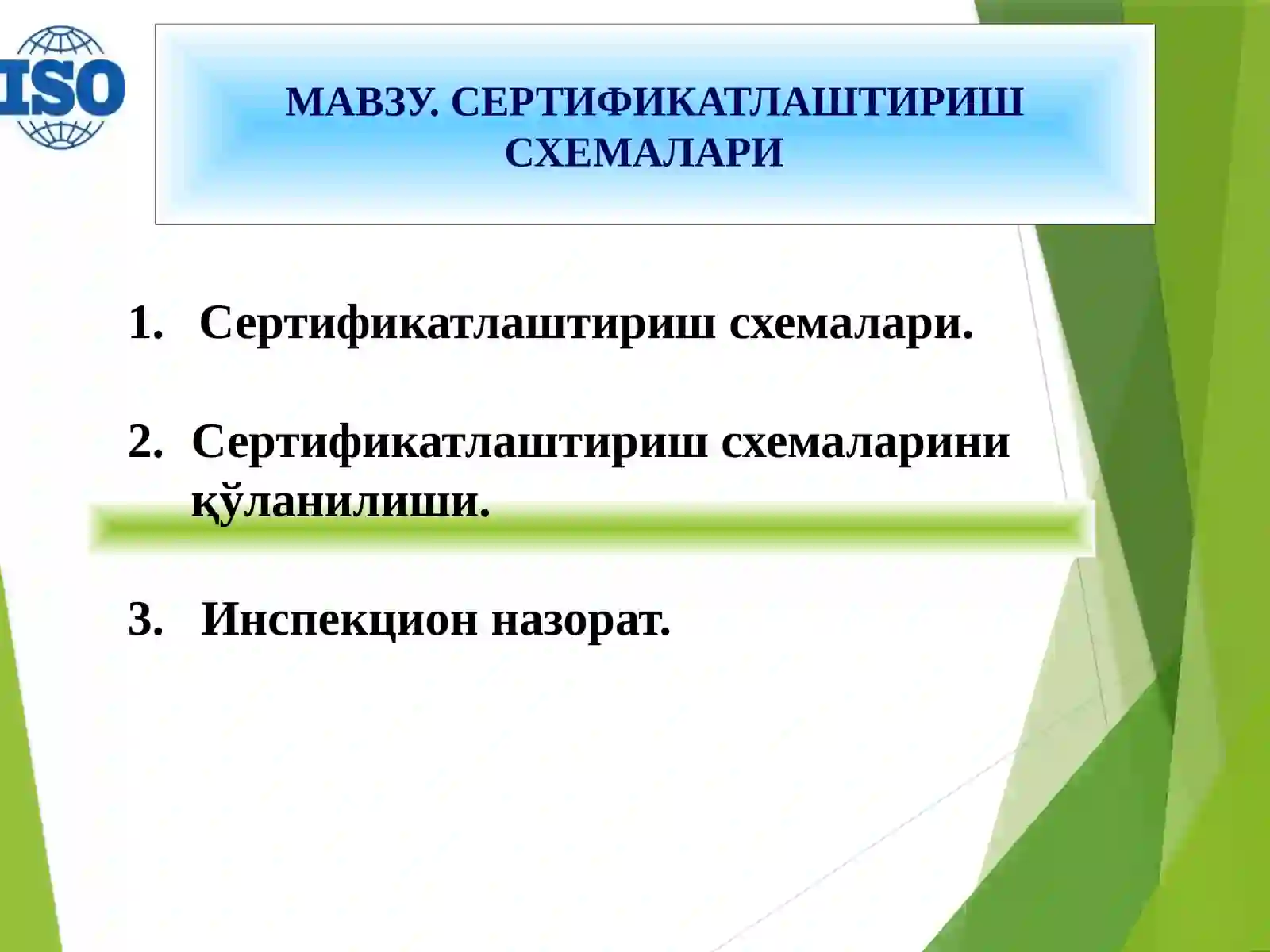 ISO

МАВЗУ. СЕРТИФИКАТЛАШТИРИШ СХЕМАЛАРИ

1. Сертификатлаштириш схемалари.

2. Сертификатлаштириш схемаларини қўланилиши.

3. Инспекцион назорат.